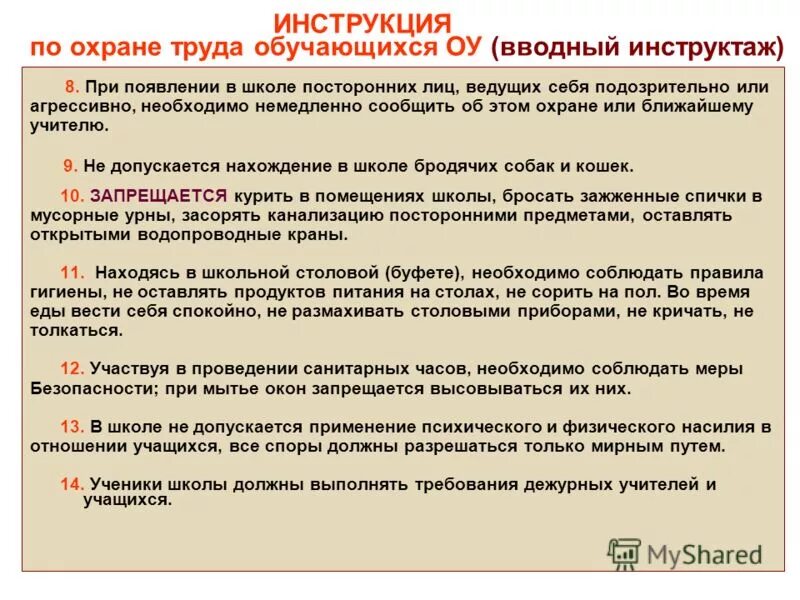 ИНСТРУКЦИЯ
по охране труда обучающихся ОУ (вводный инструктаж)

8. При появлении в школе посторонних лиц, ведущих себя подозрительно или агрессивно, необходимо немедленно сообщить об этом охране или ближайшему учителю.

9. Не допускается нахождение в школе бродячих собак и кошек.

10. ЗАПРЕЩАЕТСЯ курить в помещениях школы, бросать зажженные спички в мусорные урны, засорять канализацию посторонними предметами, оставлять открытыми водопроводные краны.

11. Находясь в школьной столовой (буфете), необходимо соблюдать правила гигиены, не оставлять продуктов питания на столах, не сорить на пол. Во время еды вести себя спокойно, не размахивать столовыми приборами, не кричать, не толкаться.

12. Участвуя в проведении санитарных часов, необходимо соблюдать меры Безопасности; при мытье окон запрещается высовываться их них.

13. В школе не допускается применение психического и физического насилия в отношении учащихся, все споры должны разрешаться только мирным путем.

14. Ученики школы должны выполнять требования дежурных учителей и учащихся.

MyShared